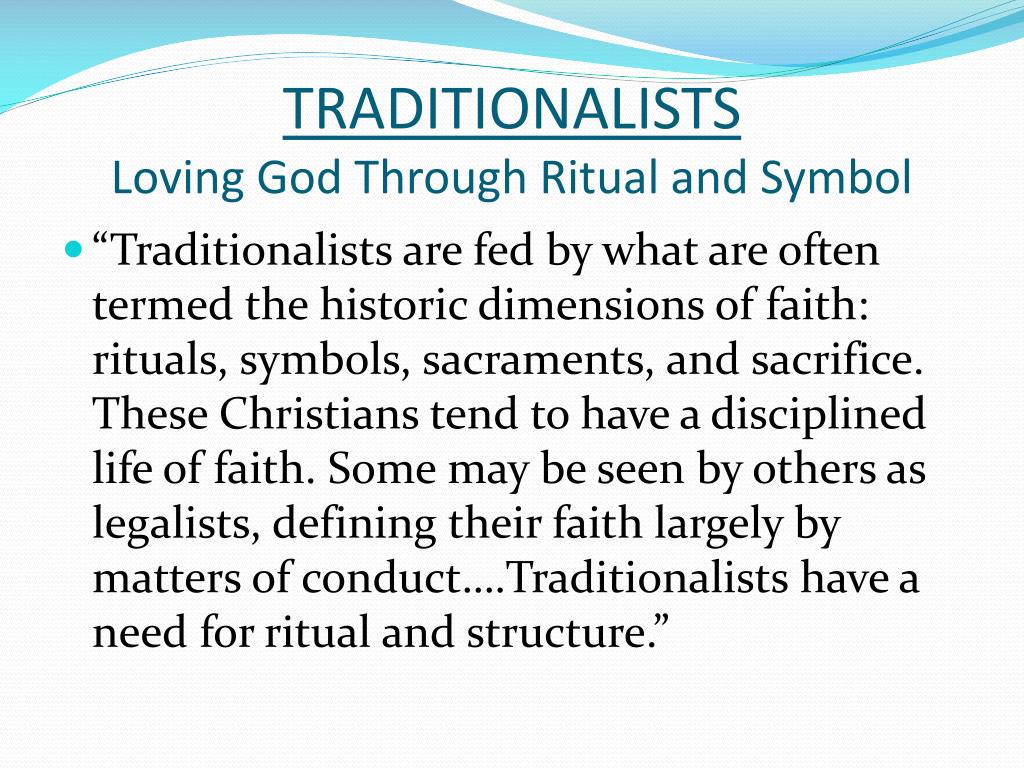 TRADITIONALISTS
Loving God Through Ritual and Symbol

“Traditionalists are fed by what are often termed the historic dimensions of faith: rituals, symbols, sacraments, and sacrifice. These Christians tend to have a disciplined life of faith. Some may be seen by others as legalists, defining their faith largely by matters of conduct….Traditionalists have a need for ritual and structure.”